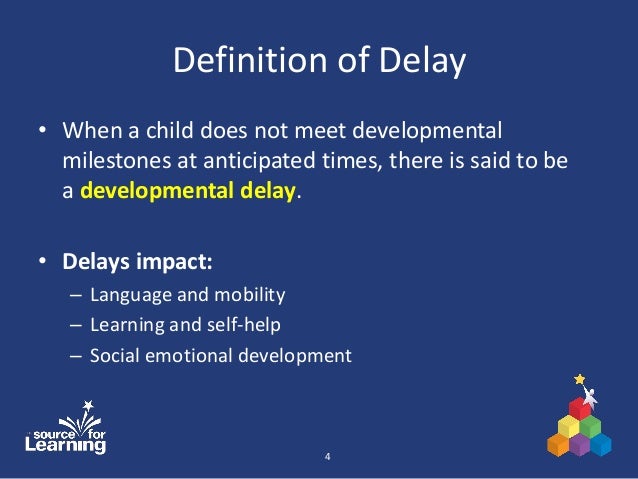 Definition of Delay

• When a child does not meet developmental milestones at anticipated times, there is said to be a developmental delay.

• Delays impact:
– Language and mobility
– Learning and self-help
– Social emotional development

source for Learning

4